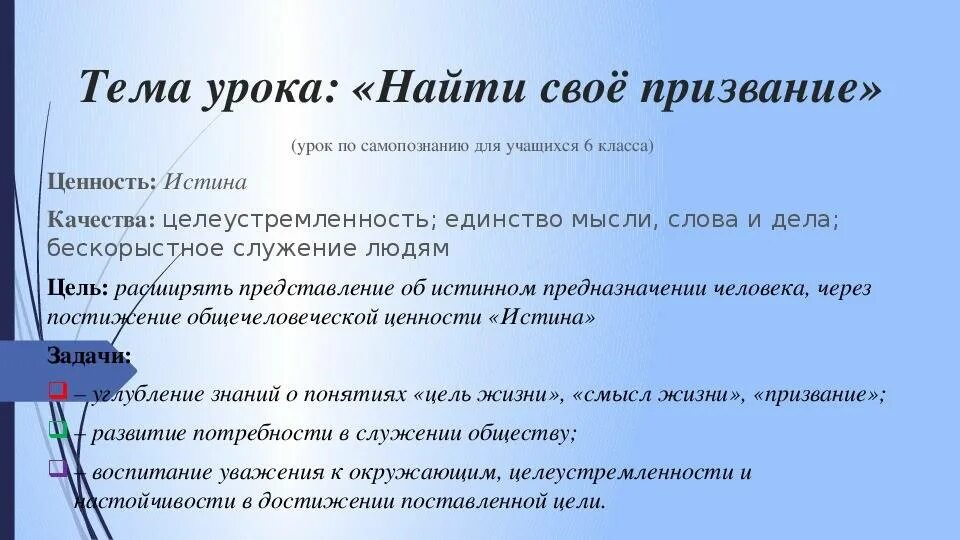 Тема урока: «Найти своё призвание»

(урок по самопознанию для учащихся 6 класса)

Ценность: Истина

Качества: целеустремленность; единство мысли, слова и дела; бескорыстное служение людям

Цель: расширять представление об истинном предназначении человека, через постижение общечеловеческой ценности «Истина»

Задачи:

– углубление знаний о понятиях «цель жизни», «смысл жизни», «призвание»;

– развитие потребности в служении обществу;

– воспитание уважения к окружающим, целеустремленности и настойчивости в достижении поставленной цели.